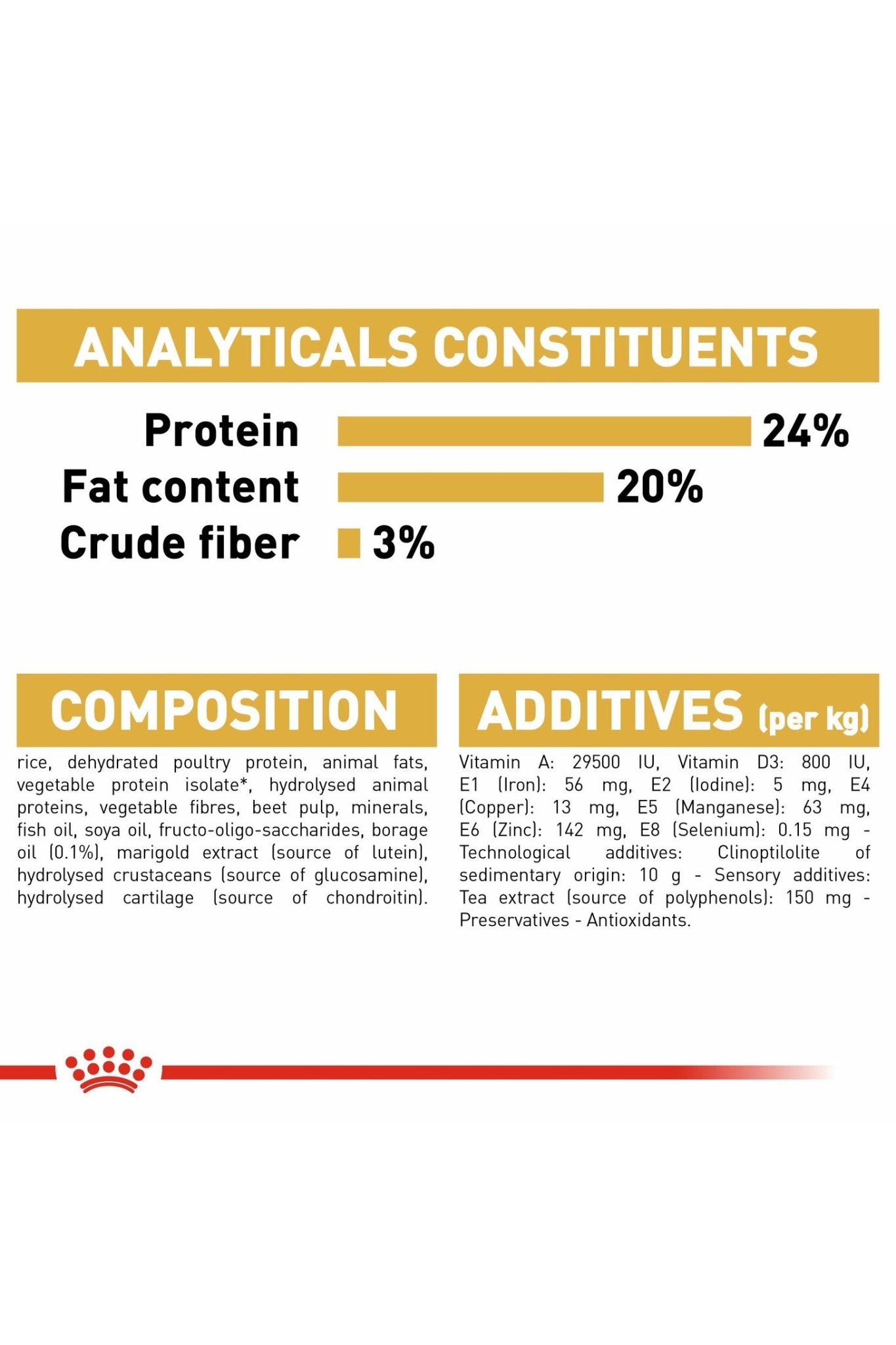 ANALYTICALS CONSTITUENTS

Protein 24%
Fat content 20%
Crude fiber 3%

COMPOSITION

rice, dehydrated poultry protein, animal fats, vegetable protein isolate*, hydrolysed animal proteins, vegetable fibres, beet pulp, minerals, fish oil, soya oil, fructo-oligo-saccharides, borage oil (0.1%), marigold extract (source of lutein), hydrolysed crustaceans (source of glucosamine), hydrolysed cartilage (source of chondroitin).

ADDITIVES (per kg)

Vitamin A: 29500 IU, Vitamin D3: 800 IU, E1 (Iron): 56 mg, E2 (Iodine): 5 mg, E4 (Copper): 13 mg, E5 (Manganese): 63 mg, E6 (Zinc): 142 mg, E8 (Selenium): 0.15 mg - Technological additives: Clinoptilolite of sedimentary origin: 10 g - Sensory additives: Tea extract (source of polyphenols): 150 mg - Preservatives - Antioxidants.